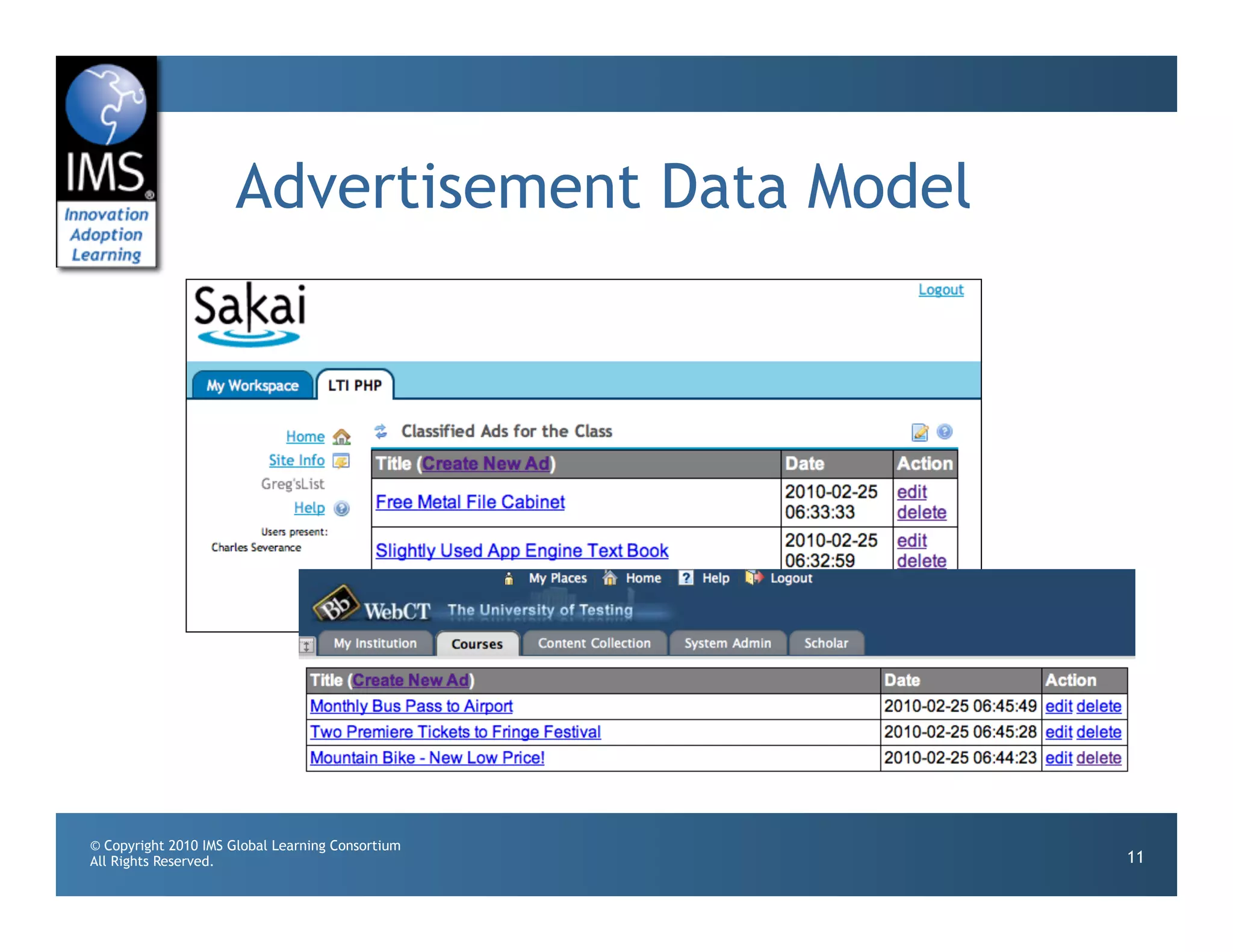 IMS®
Innovation
Adoption
Learning

Advertisement Data Model

Sakai

Logout

My Workspace
LTI PHP

Home
Site Info
Greg'sList
Help

Users present:
Charles Severance

Classified Ads for the Class

| Title (Create New Ad) | Date | Action |
|---|---|---|
| Free Metal File Cabinet | 2010-02-25 06:33:33 | edit delete |
| Slightly Used App Engine Text Book | 2010-02-25 06:32:59 | edit delete |

My Places Home Help Logout

Bb WebCT The University of Testing

My Institution Courses Content Collection System Admin Scholar

| Title (Create New Ad) | Date | Action |
|---|---|---|
| Monthly Bus Pass to Airport | 2010-02-25 06:45:49 | edit delete |
| Two Premiere Tickets to Fringe Festival | 2010-02-25 06:45:28 | edit delete |
| Mountain Bike - New Low Price! | 2010-02-25 06:44:23 | edit delete |

© Copyright 2010 IMS Global Learning Consortium
All Rights Reserved.

11